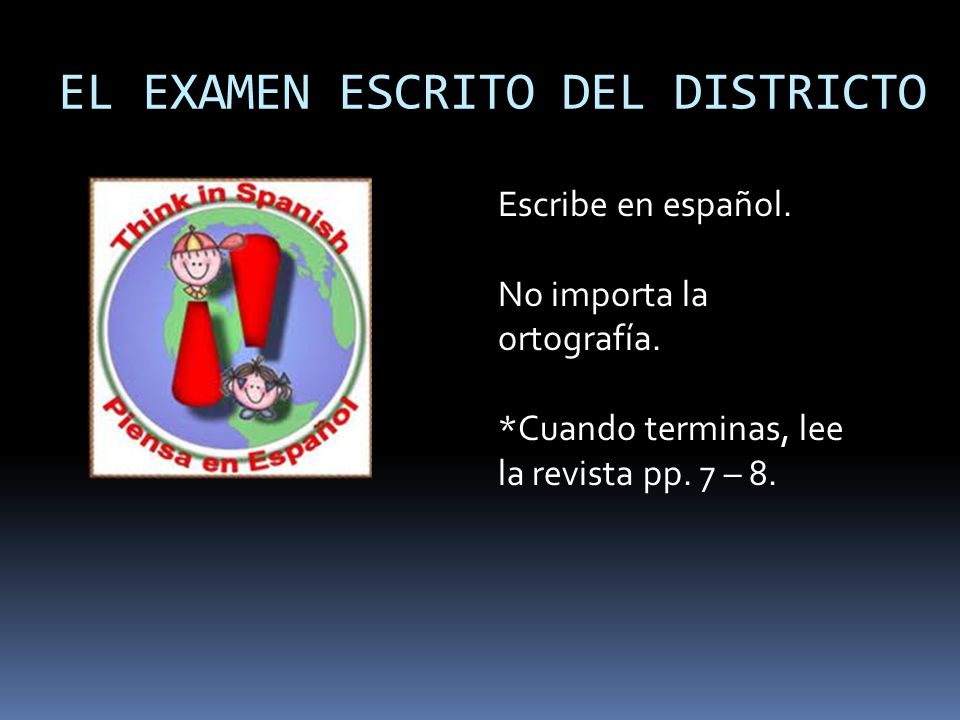 EL EXAMEN ESCRITO DEL DISTRICTO

Think in Spanish

Piensa en Español

Escribe en español.

No importa la ortografía.

*Cuando terminas, lee la revista pp. 7 – 8.